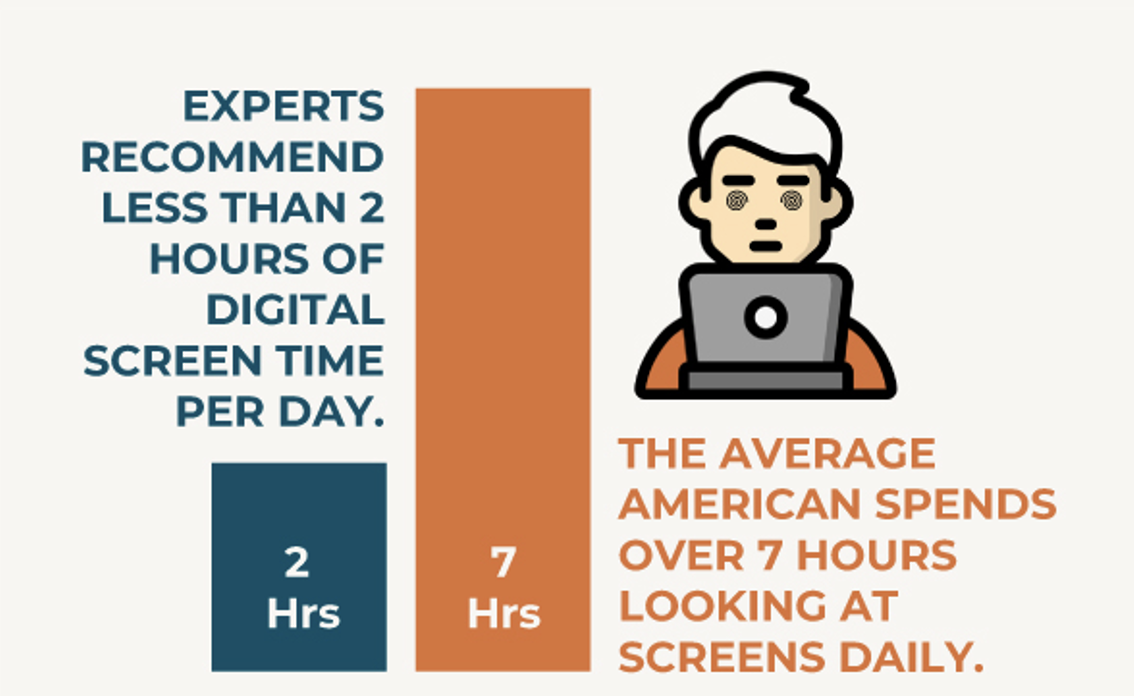 EXPERTS RECOMMEND LESS THAN 2 HOURS OF DIGITAL SCREEN TIME PER DAY.

2 Hrs

7 Hrs

THE AVERAGE AMERICAN SPENDS OVER 7 HOURS LOOKING AT SCREENS DAILY.